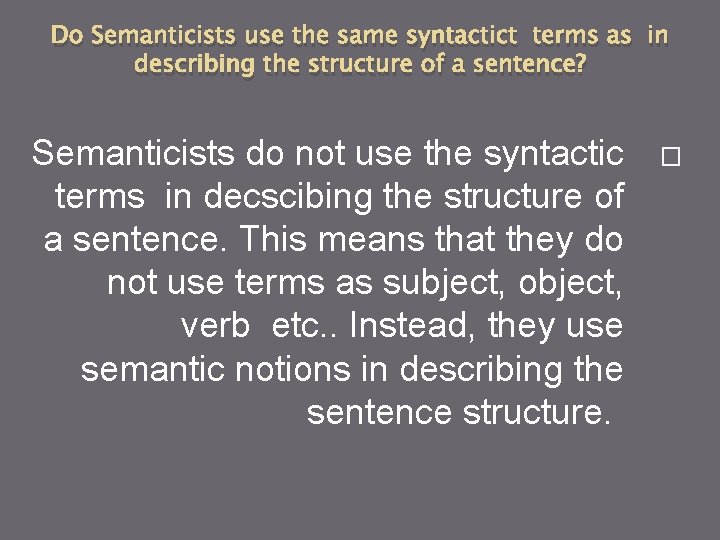 Do Semanticists use the same syntactict terms as in describing the structure of a sentence?

Semanticists do not use the syntactic terms in decscibing the structure of a sentence. This means that they do not use terms as subject, object, verb etc.. Instead, they use semantic notions in describing the sentence structure.